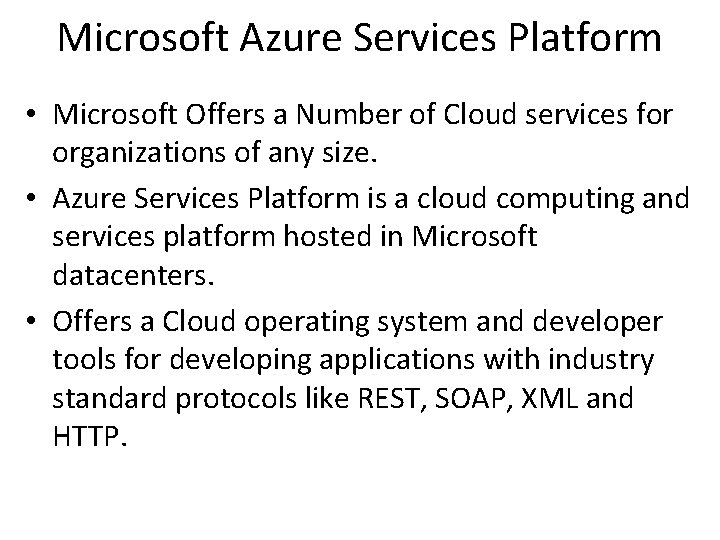 Microsoft Azure Services Platform

• Microsoft Offers a Number of Cloud services for organizations of any size.
• Azure Services Platform is a cloud computing and services platform hosted in Microsoft datacenters.
• Offers a Cloud operating system and developer tools for developing applications with industry standard protocols like REST, SOAP, XML and HTTP.